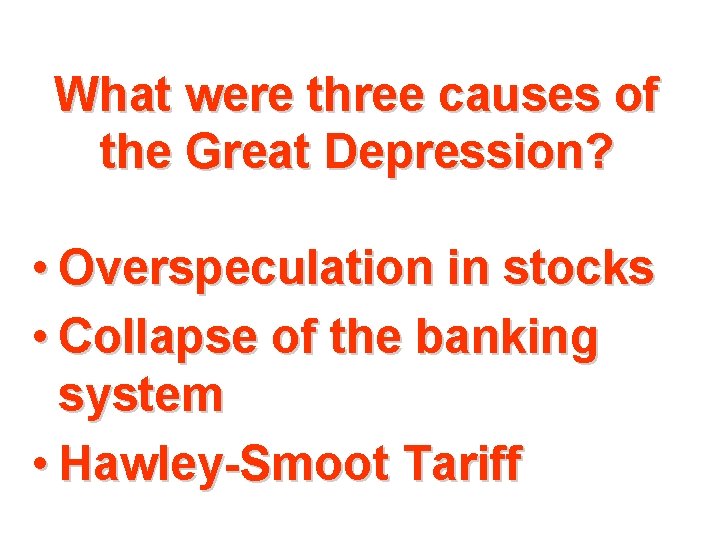 What were three causes of the Great Depression?

• Overspeculation in stocks
• Collapse of the banking system
• Hawley-Smoot Tariff